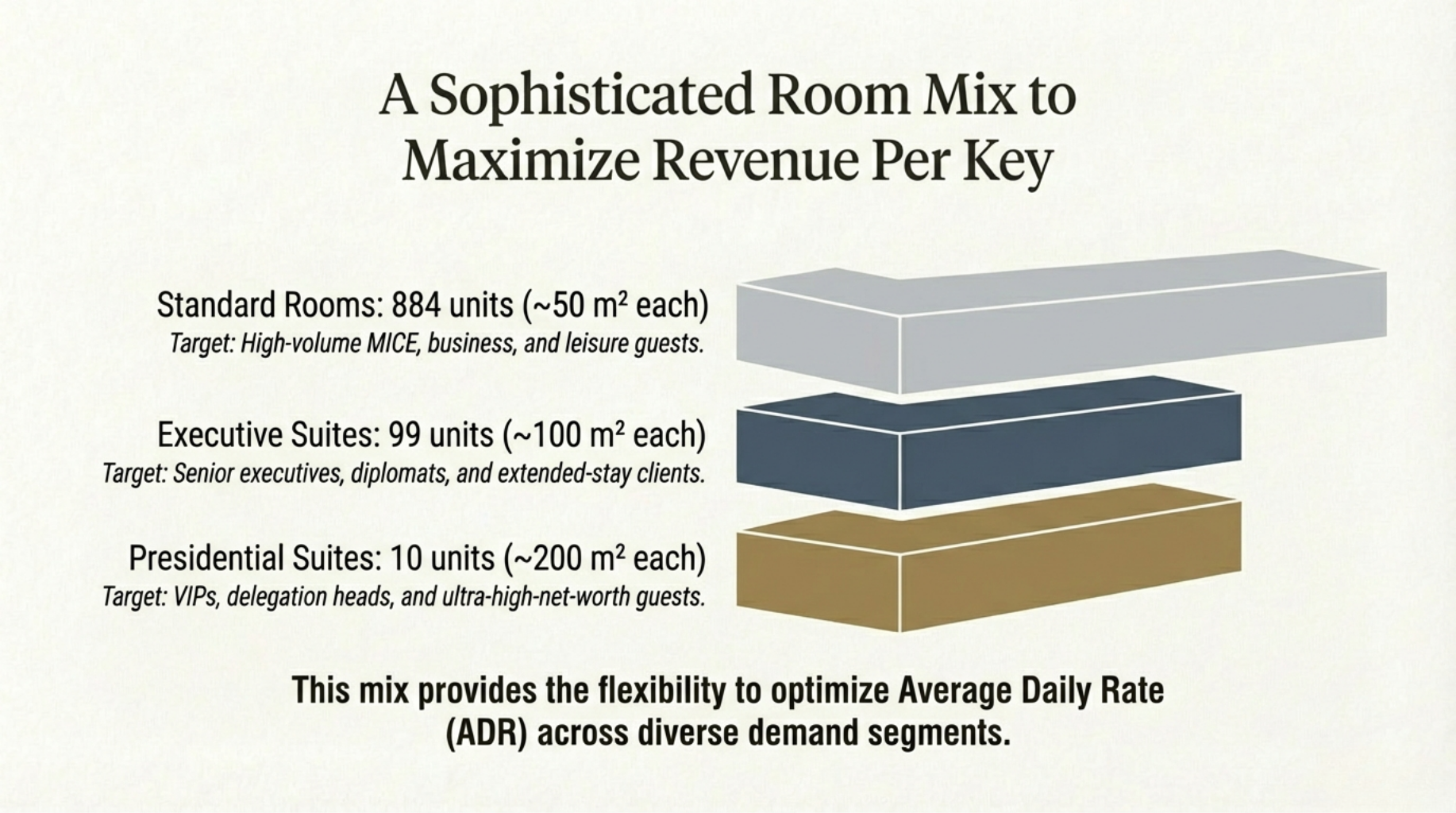 A Sophisticated Room Mix to Maximize Revenue Per Key

Standard Rooms: 884 units (~50 m² each)
Target: High-volume MICE, business, and leisure guests.

Executive Suites: 99 units (~100 m² each)
Target: Senior executives, diplomats, and extended-stay clients.

Presidential Suites: 10 units (~200 m² each)
Target: VIPs, delegation heads, and ultra-high-net-worth guests.

This mix provides the flexibility to optimize Average Daily Rate (ADR) across diverse demand segments.